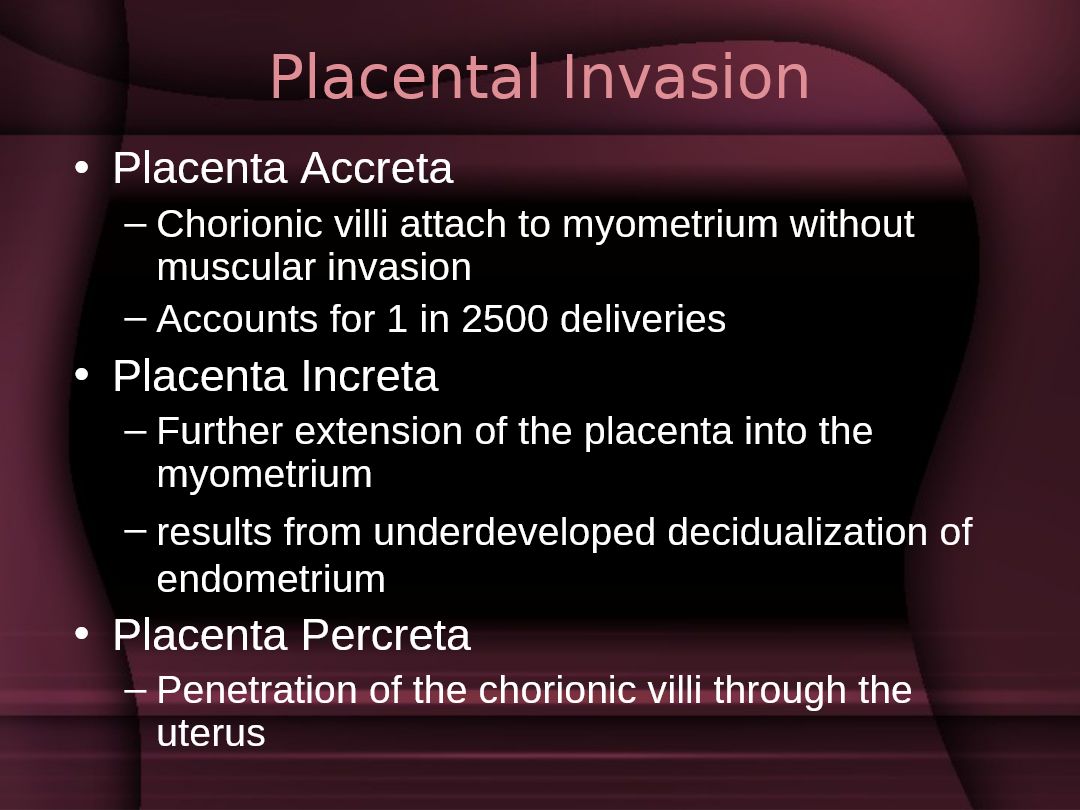 Placental Invasion

• Placenta Accreta
  – Chorionic villi attach to myometrium without muscular invasion
  – Accounts for 1 in 2500 deliveries
• Placenta Increta
  – Further extension of the placenta into the myometrium
  – results from underdeveloped decidualization of endometrium
• Placenta Percreta
  – Penetration of the chorionic villi through the uterus